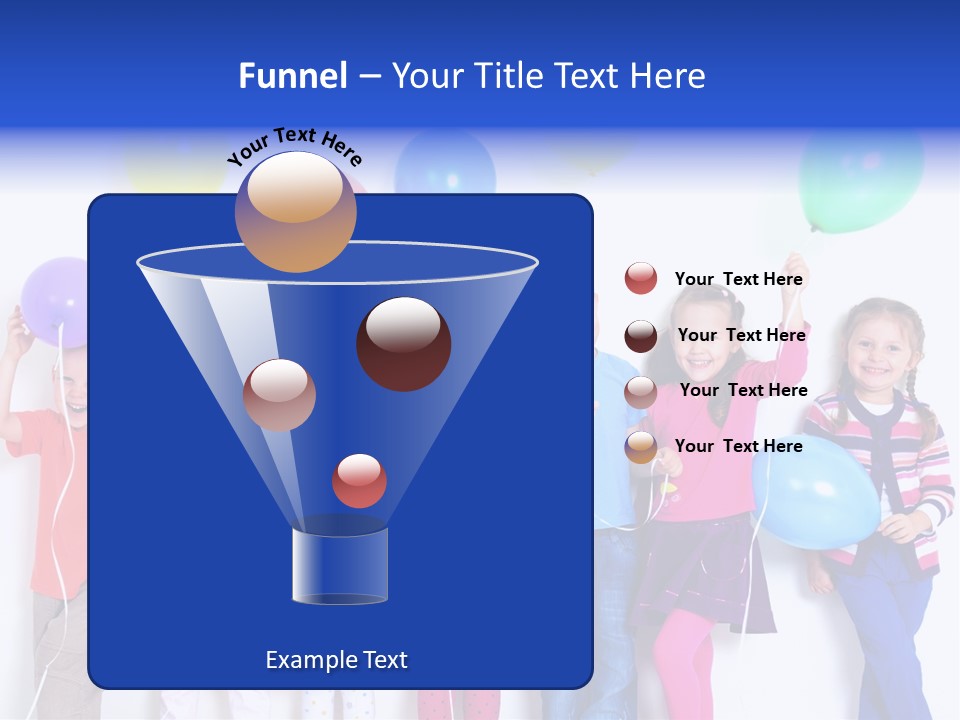 Funnel – Your Title Text Here

Your Text Here

Your Text Here

Your Text Here

Your Text Here

Your Text Here

Example Text